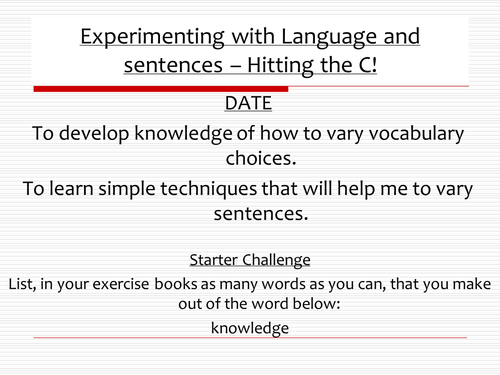 Experimenting with Language and sentences – Hitting the C!

DATE

To develop knowledge of how to vary vocabulary choices.

To learn simple techniques that will help me to vary sentences.

Starter Challenge

List, in your exercise books as many words as you can, that you make out of the word below:

knowledge